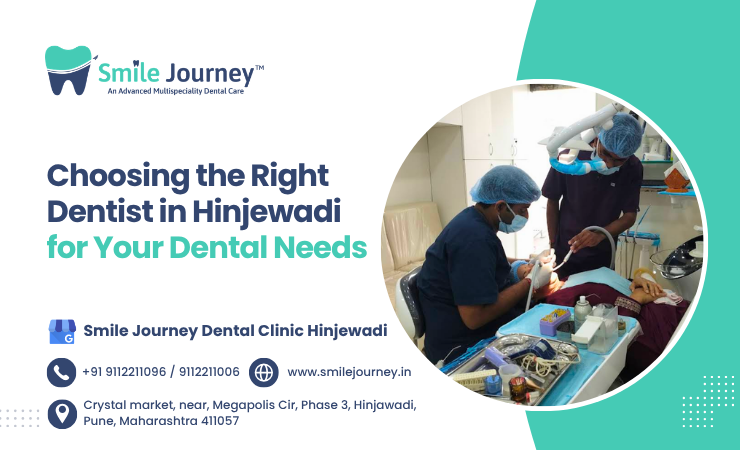 Smile Journey™
An Advanced Multispeciality Dental Care

Choosing the Right Dentist in Hinjewadi for Your Dental Needs

G

Smile Journey Dental Clinic Hinjewadi

+91 9112211096 / 9112211006

www.smilejourney.in

Crystal market, near, Megapolis Cir, Phase 3, Hinjawadi, Pune, Maharashtra 411057